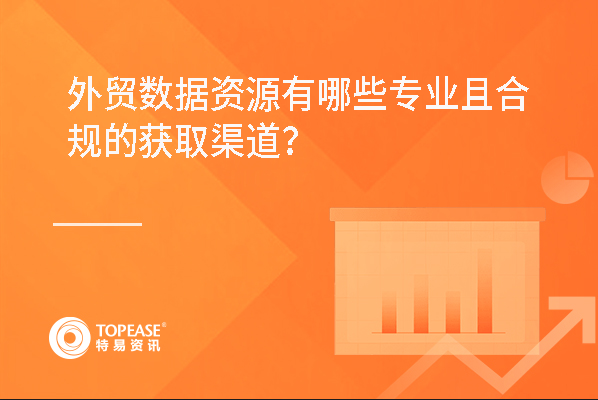 外贸数据资源有哪些专业且合规的获取渠道?

TOPEASE®
特易资讯